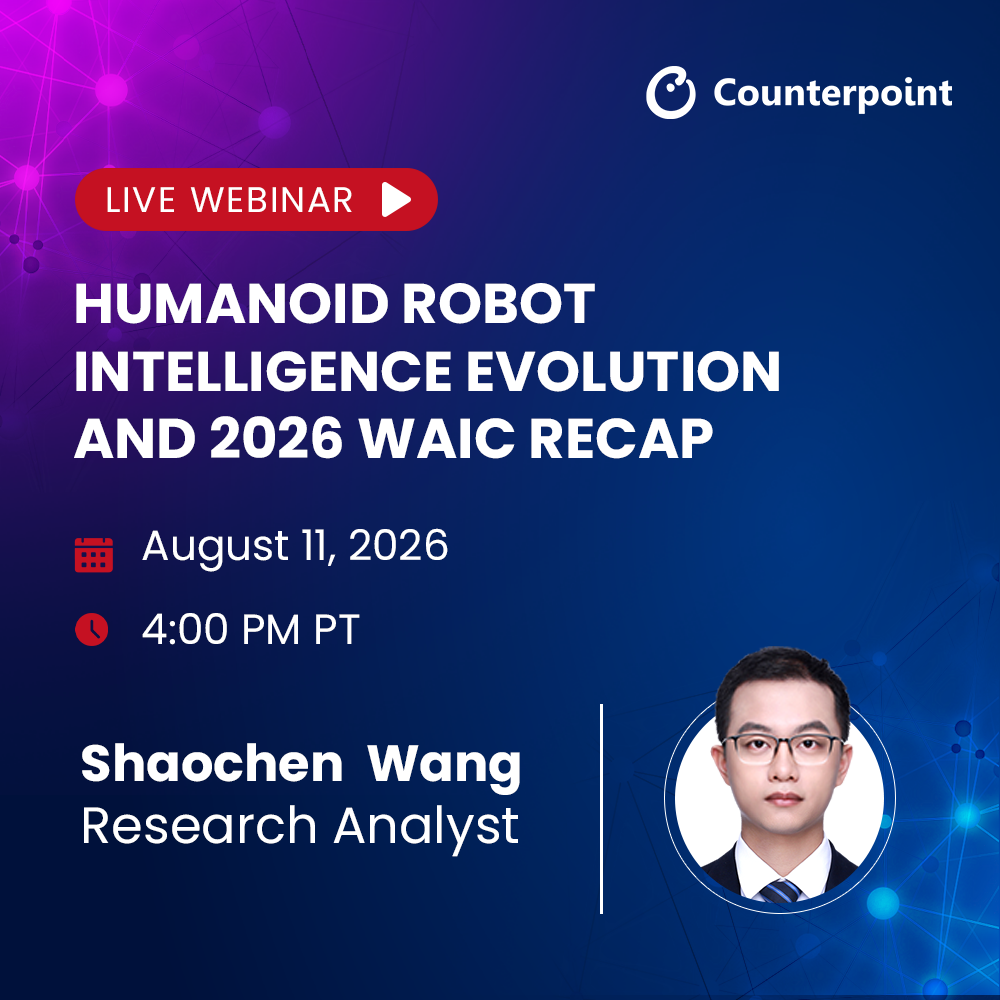 Counterpoint

LIVE WEBINAR

HUMANOID ROBOT INTELLIGENCE EVOLUTION AND 2026 WAIC RECAP

August 11, 2026

4:00 PM PT

Shaochen Wang
Research Analyst